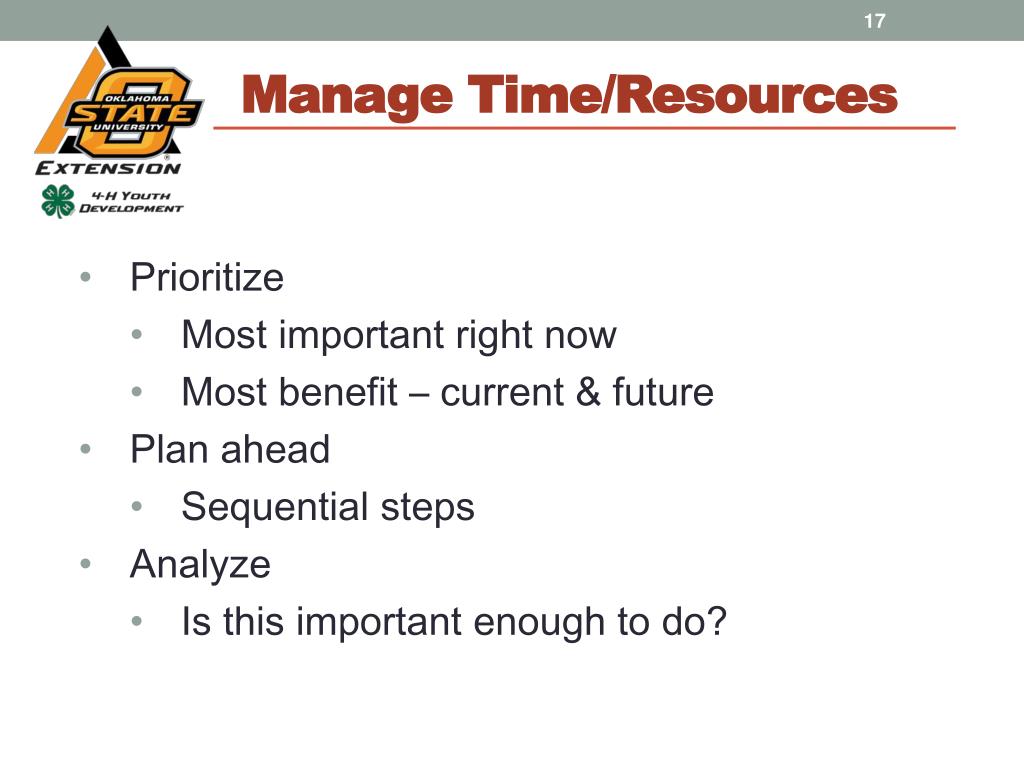 17

OKLAHOMA STATE UNIVERSITY
EXTENSION
4-H YOUTH DEVELOPMENT

Manage Time/Resources

• Prioritize
 • Most important right now
 • Most benefit – current & future
• Plan ahead
 • Sequential steps
• Analyze
 • Is this important enough to do?